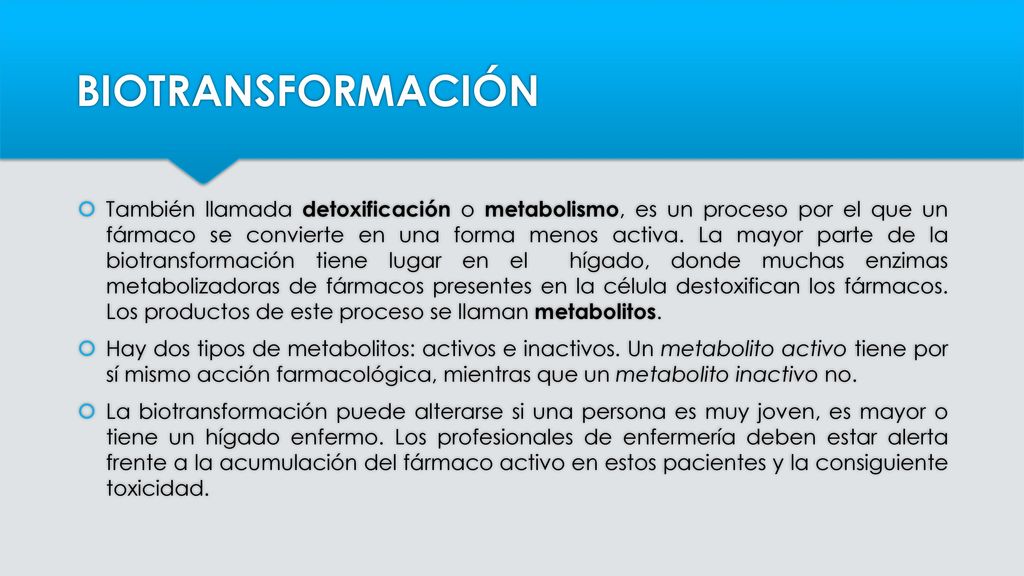 BIOTRANSFORMACIÓN

También llamada detoxificación o metabolismo, es un proceso por el que un fármaco se convierte en una forma menos activa. La mayor parte de la biotransformación tiene lugar en el hígado, donde muchas enzimas metabolizadoras de fármacos presentes en la célula destoxifican los fármacos. Los productos de este proceso se llaman metabolitos.

Hay dos tipos de metabolitos: activos e inactivos. Un metabolito activo tiene por sí mismo acción farmacológica, mientras que un metabolito inactivo no.

La biotransformación puede alterarse si una persona es muy joven, es mayor o tiene un hígado enfermo. Los profesionales de enfermería deben estar alerta frente a la acumulación del fármaco activo en estos pacientes y la consiguiente toxicidad.